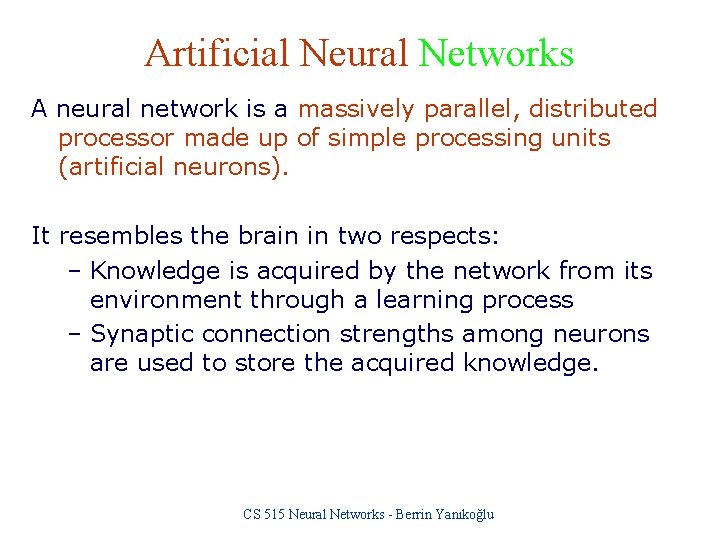 Artificial Neural Networks

A neural network is a massively parallel, distributed processor made up of simple processing units (artificial neurons).

It resembles the brain in two respects:

– Knowledge is acquired by the network from its environment through a learning process

– Synaptic connection strengths among neurons are used to store the acquired knowledge.

CS 515 Neural Networks - Berrin Yanıkoğlu